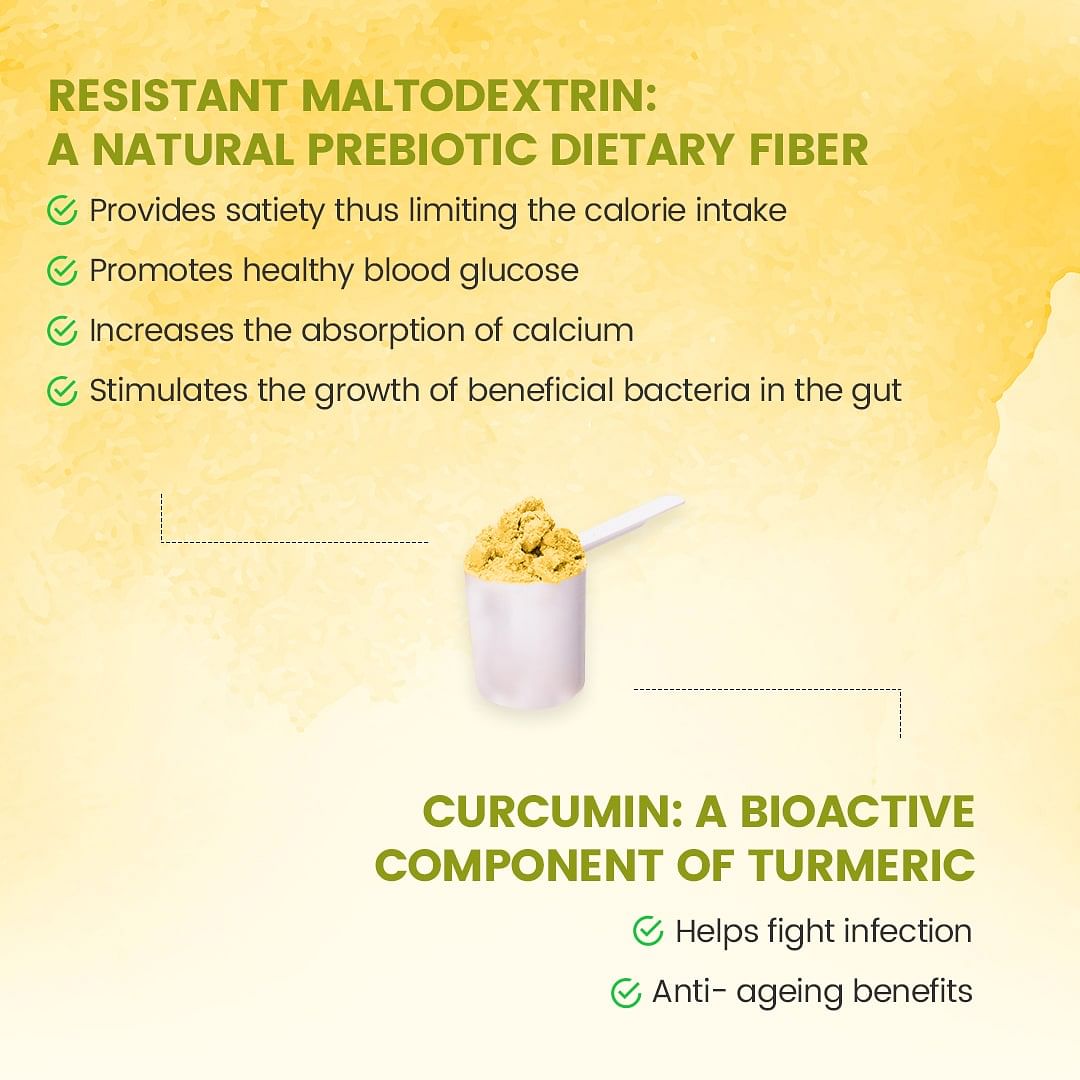 RESISTANT MALTODEXTRIN:
A NATURAL PREBIOTIC DIETARY FIBER

Provides satiety thus limiting the calorie intake

Promotes healthy blood glucose

Increases the absorption of calcium

Stimulates the growth of beneficial bacteria in the gut

CURCUMIN: A BIOACTIVE COMPONENT OF TURMERIC

Helps fight infection

Anti- ageing benefits